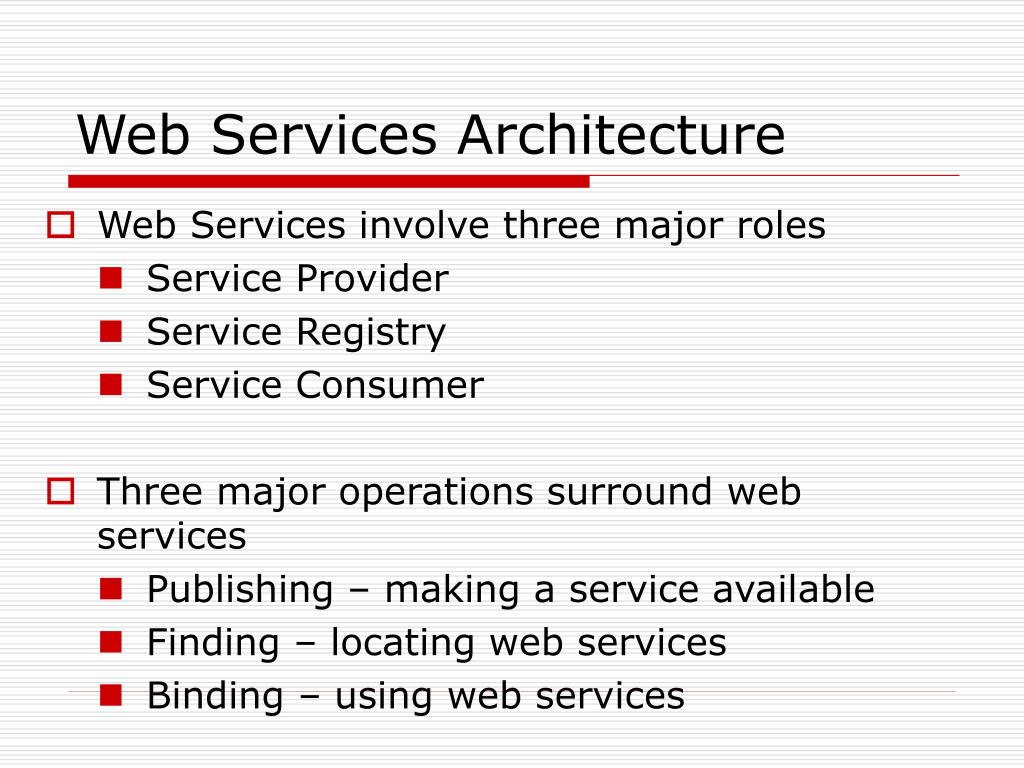 Web Services Architecture

Web Services involve three major roles
Service Provider
Service Registry
Service Consumer

Three major operations surround web services
Publishing – making a service available
Finding – locating web services
Binding – using web services